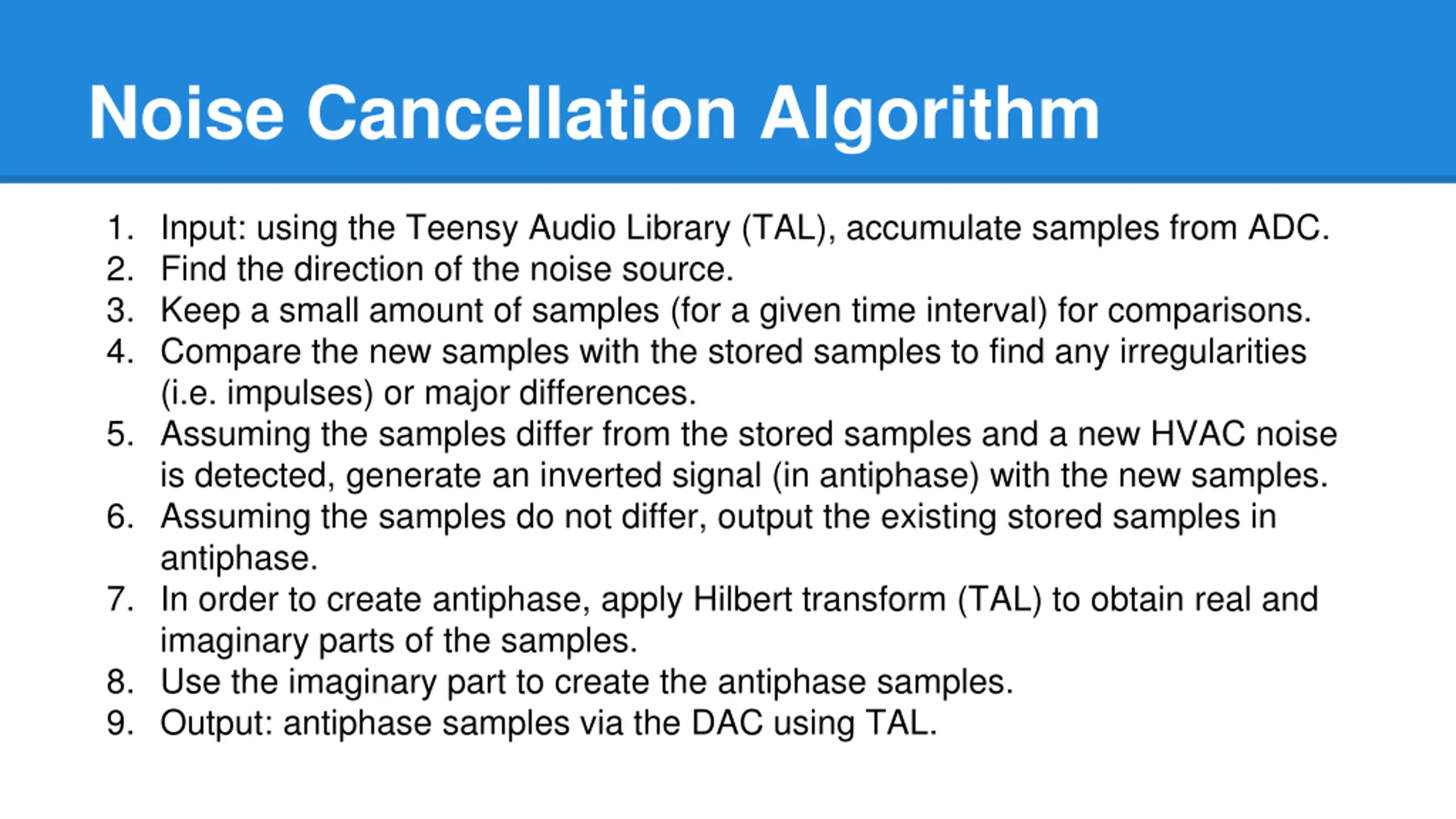 Noise Cancellation Algorithm

1. Input: using the Teensy Audio Library (TAL), accumulate samples from ADC.
2. Find the direction of the noise source.
3. Keep a small amount of samples (for a given time interval) for comparisons.
4. Compare the new samples with the stored samples to find any irregularities (i.e. impulses) or major differences.
5. Assuming the samples differ from the stored samples and a new HVAC noise is detected, generate an inverted signal (in antiphase) with the new samples.
6. Assuming the samples do not differ, output the existing stored samples in antiphase.
7. In order to create antiphase, apply Hilbert transform (TAL) to obtain real and imaginary parts of the samples.
8. Use the imaginary part to create the antiphase samples.
9. Output: antiphase samples via the DAC using TAL.